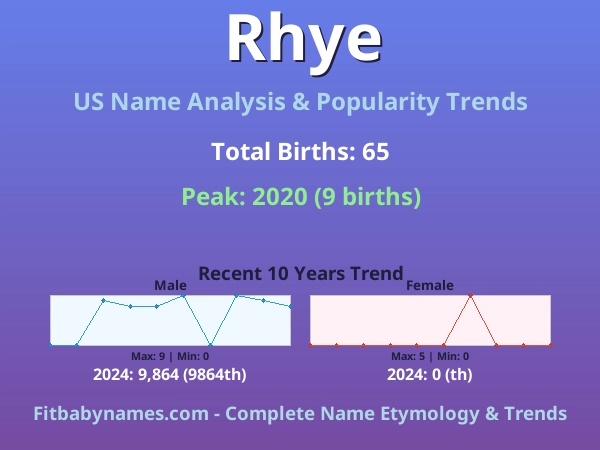 Rhye

US Name Analysis & Popularity Trends

Total Births: 65

Peak: 2020 (9 births)

Recent 10 Years Trend

Male

Max: 9 | Min: 0

2024: 9,864 (9864th)

Female

Max: 5 | Min: 0

2024: 0 (th)

Fitbabynames.com - Complete Name Etymology & Trends